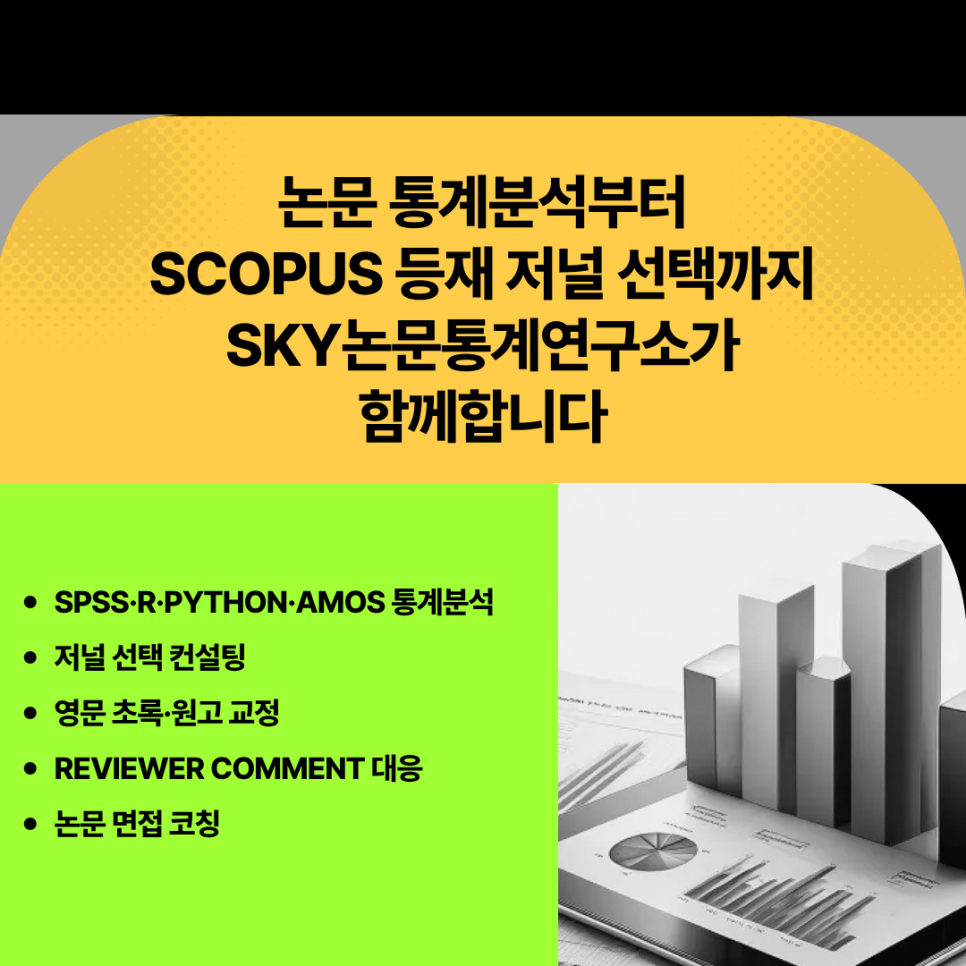 논문 통계분석부터
SCOPUS 등재 저널 선택까지
SKY논문통계연구소가
함께합니다

- SPSS·R·PYTHON·AMOS 통계분석
- 저널 선택 컨설팅
- 영문 초록·원고 교정
- REVIEWER COMMENT 대응
- 논문 면접 코칭